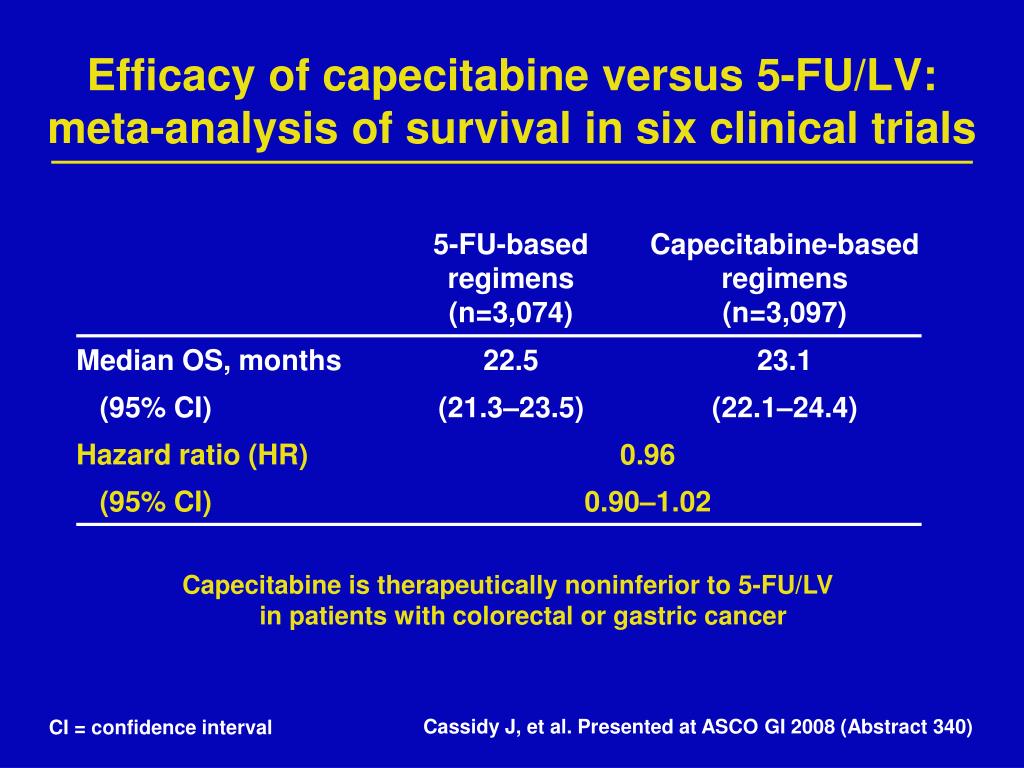 Efficacy of capecitabine versus 5-FU/LV: meta-analysis of survival in six clinical trials

| | 5-FU-based regimens (n=3,074) | Capecitabine-based regimens (n=3,097) |
|---|---|---|
| Median OS, months | 22.5 | 23.1 |
| (95% CI) | (21.3–23.5) | (22.1–24.4) |
| Hazard ratio (HR) | 0.96 | |
| (95% CI) | 0.90–1.02 | |

Capecitabine is therapeutically noninferior to 5-FU/LV in patients with colorectal or gastric cancer

CI = confidence interval

Cassidy J, et al. Presented at ASCO GI 2008 (Abstract 340)